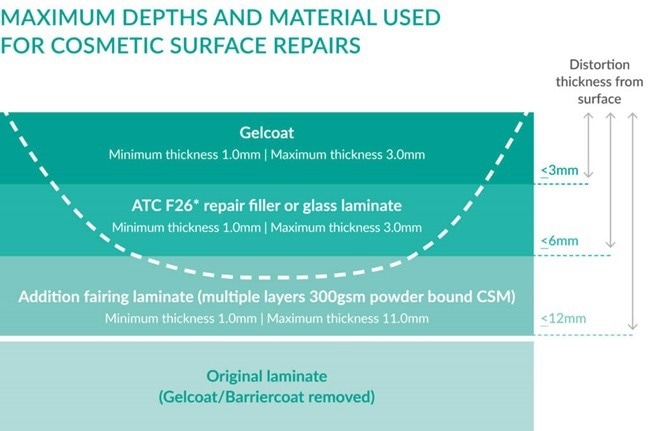 MAXIMUM DEPTHS AND MATERIAL USED FOR COSMETIC SURFACE REPAIRS

Distortion thickness from surface

Gelcoat
Minimum thickness 1.0mm | Maximum thickness 3.0mm

$\leq$3mm

ATC F26* repair filler or glass laminate
Minimum thickness 1.0mm | Maximum thickness 3.0mm

$\leq$6mm

Addition fairing laminate (multiple layers 300gsm powder bound CSM)
Minimum thickness 1.0mm | Maximum thickness 11.0mm

$\leq$12mm

Original laminate
(Gelcoat/Barriercoat removed)